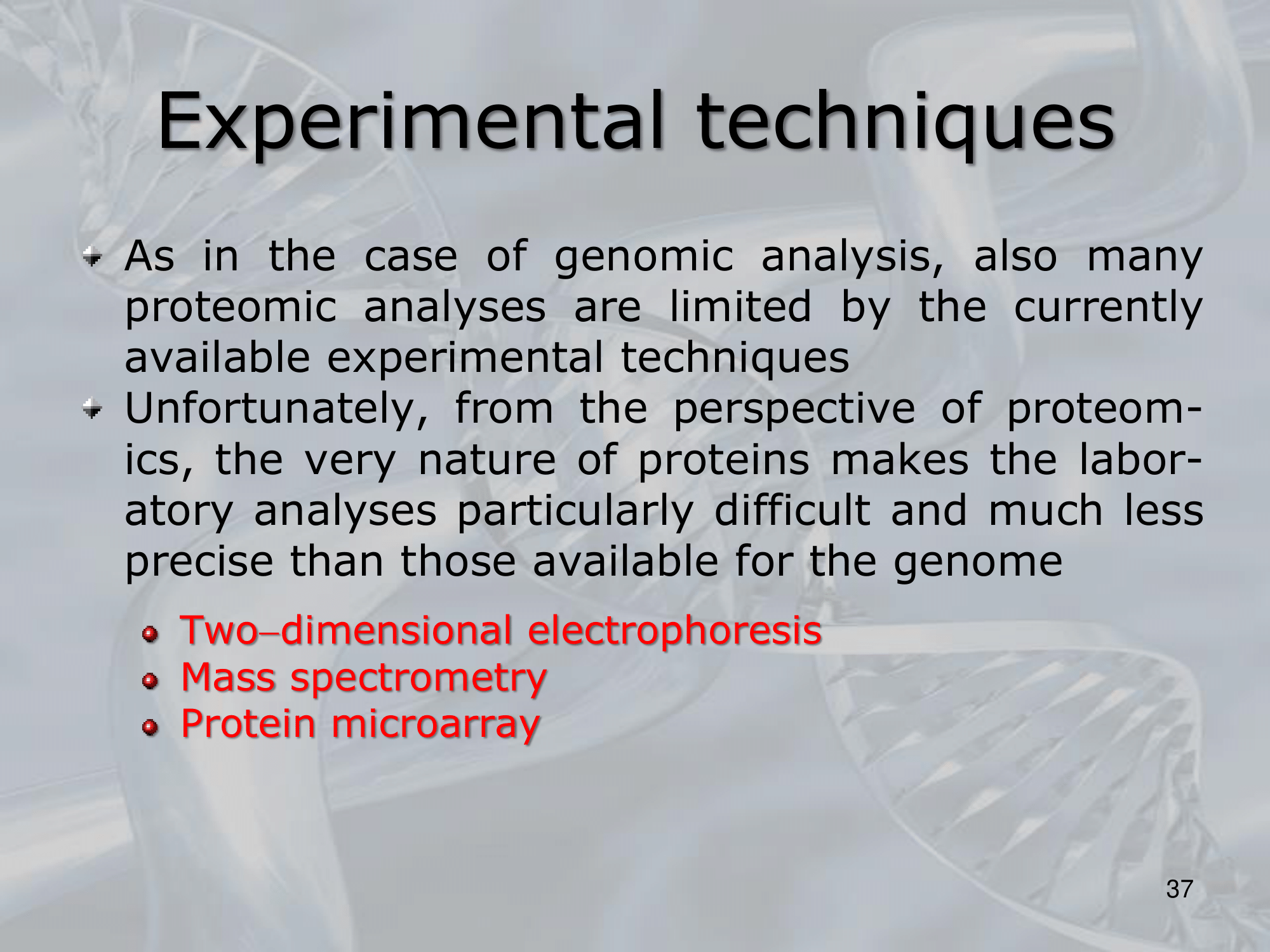 Experimental techniques

As in the case of genomic analysis, also many proteomic analyses are limited by the currently available experimental techniques

Unfortunately, from the perspective of proteomics, the very nature of proteins makes the laboratory analyses particularly difficult and much less precise than those available for the genome

Two–dimensional electrophoresis
Mass spectrometry
Protein microarray

37